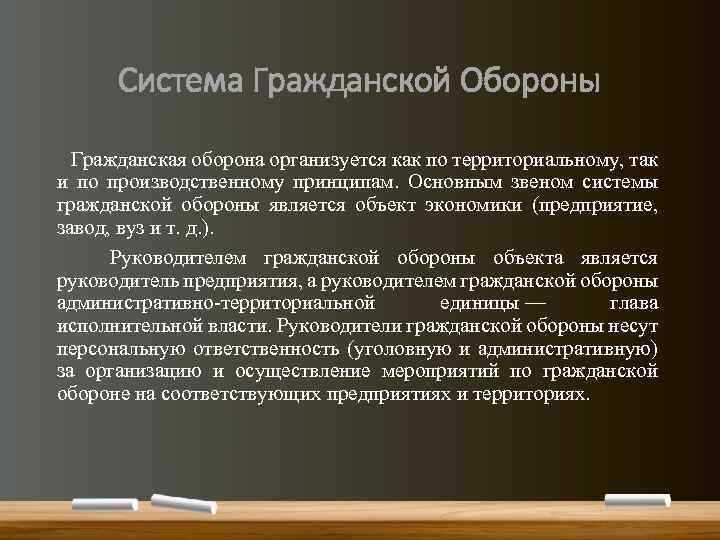 Система Гражданской Обороны

Гражданская оборона организуется как по территориальному, так и по производственному принципам. Основным звеном системы гражданской обороны является объект экономики (предприятие, завод, вуз и т. д.).

Руководителем гражданской обороны объекта является руководитель предприятия, а руководителем гражданской обороны административно-территориальной единицы — глава исполнительной власти. Руководители гражданской обороны несут персональную ответственность (уголовную и административную) за организацию и осуществление мероприятий по гражданской обороне на соответствующих предприятиях и территориях.